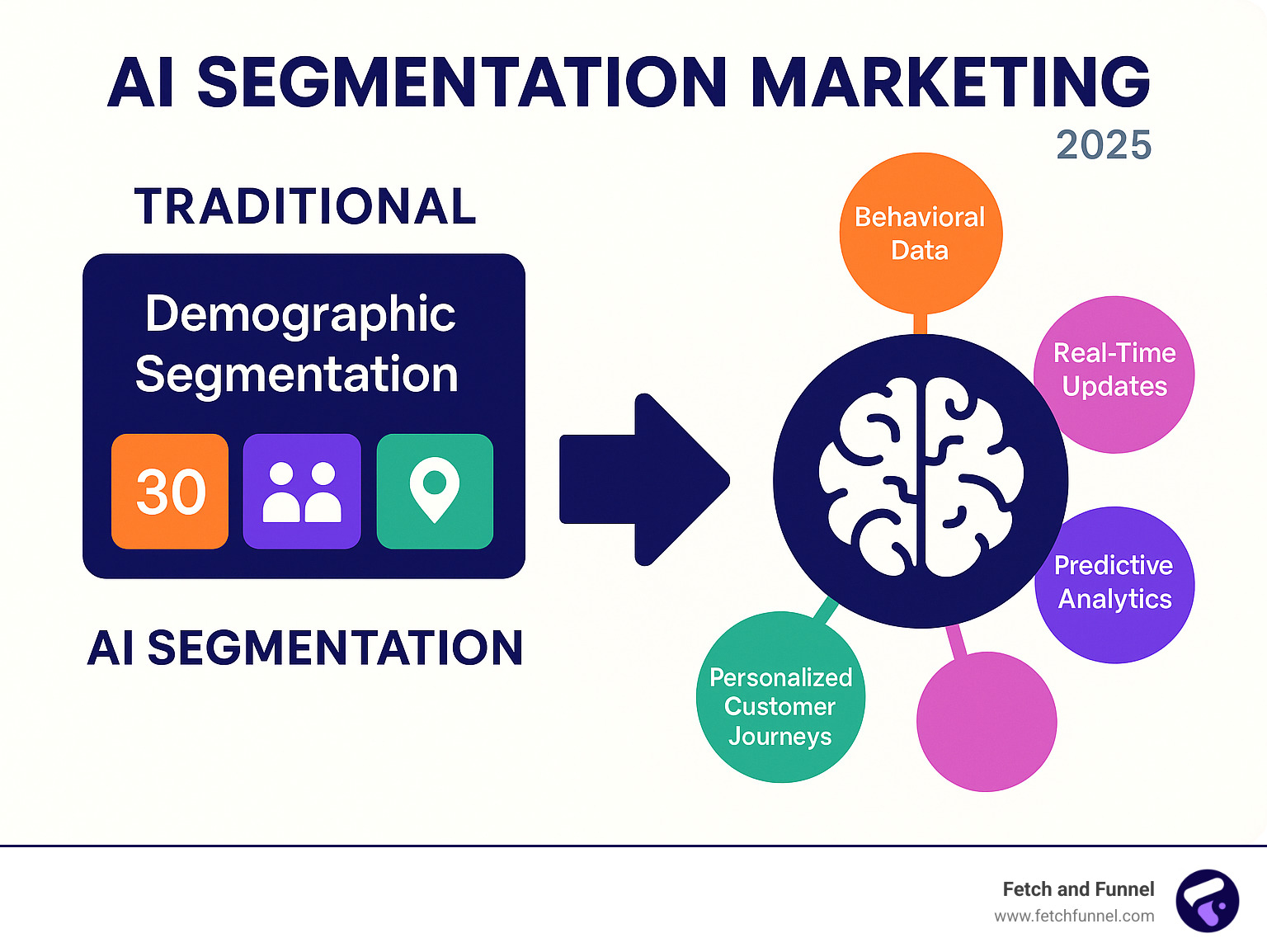 AI SEGMENTATION MARKETING

2025

TRADITIONAL

Demographic Segmentation

30

AI SEGMENTATION

Behavioral Data

Real-Time Updates

Predictive Analytics

Personalized Customer Journeys

Fetch and Funnel
www.fetchfunnel.com